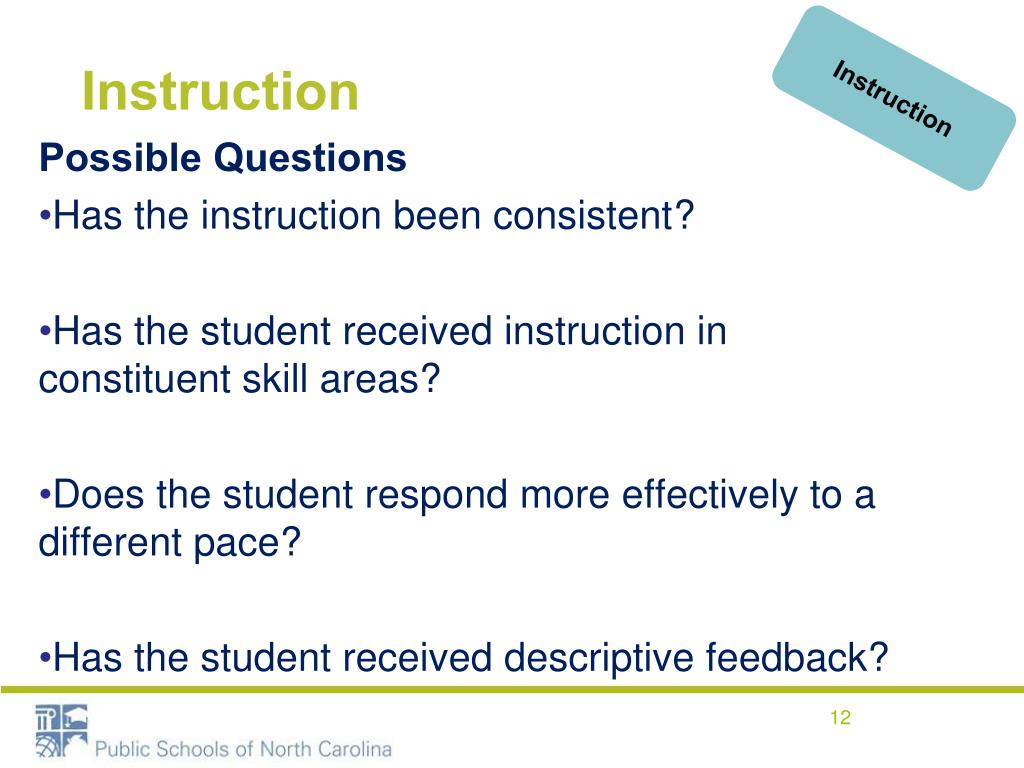 Instruction

Instruction

Possible Questions

•Has the instruction been consistent?

•Has the student received instruction in constituent skill areas?

•Does the student respond more effectively to a different pace?

•Has the student received descriptive feedback?

Public Schools of North Carolina

12